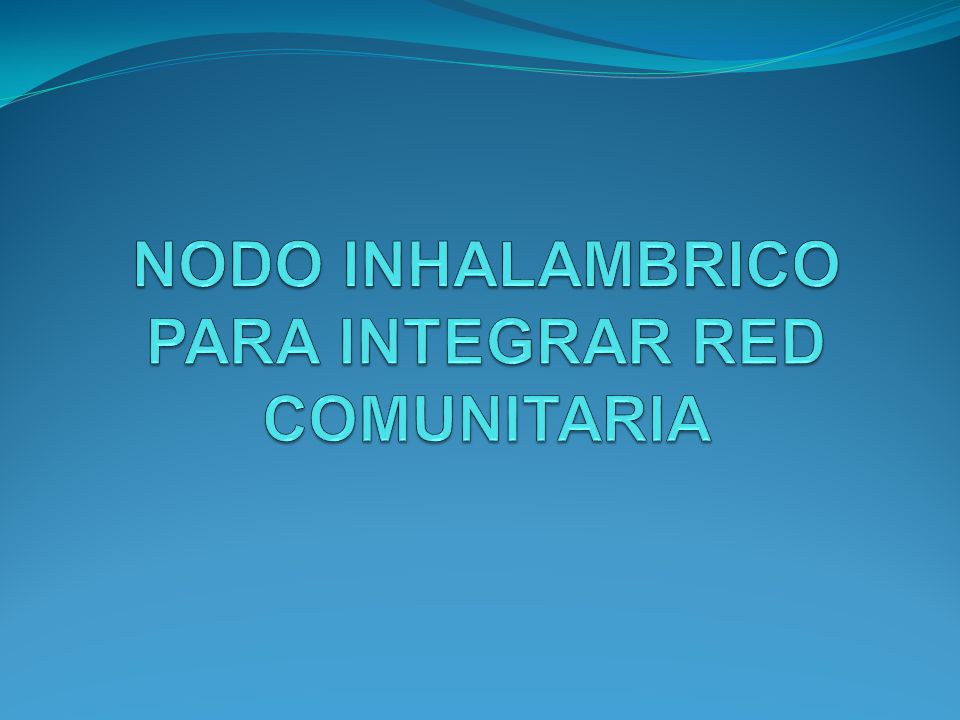 NODO INHALAMBRICO PARA INTEGRAR RED COMUNITARIA